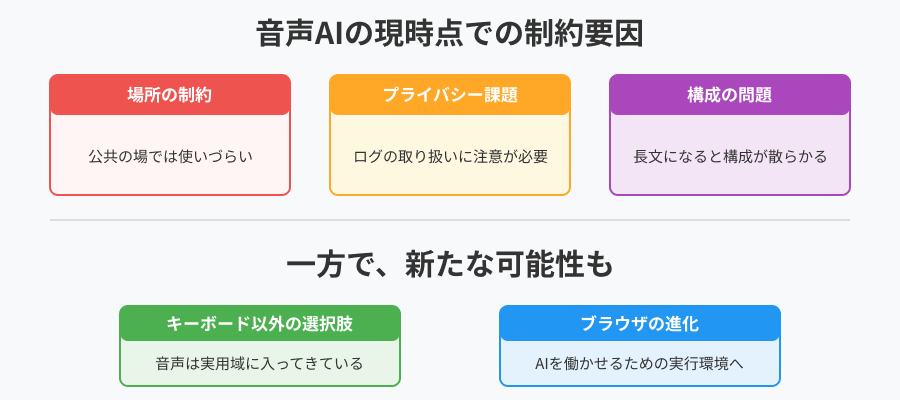 音声AIの現時点での制約要因

場所の制約

公共の場では使いづらい

プライバシー課題

ログの取り扱いに注意が必要

構成の問題

長文になると構成が散らかる

一方で、新たな可能性も

キーボード以外の選択肢

音声は実用域に入ってきている

ブラウザの進化

AIを働かせるための実行環境へ